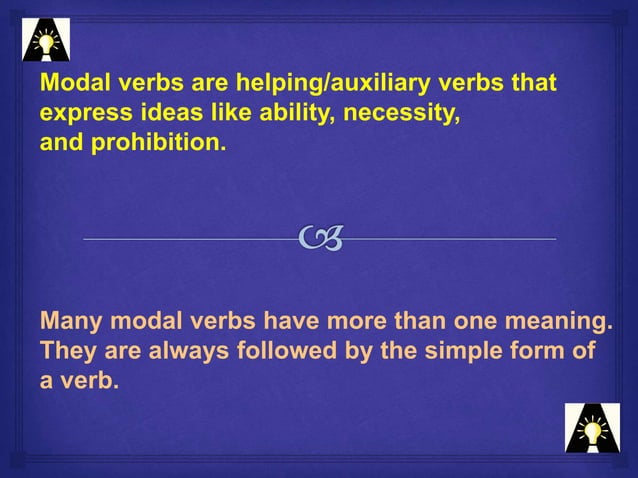 Modal verbs are helping/auxiliary verbs that express ideas like ability, necessity, and prohibition.

Many modal verbs have more than one meaning. They are always followed by the simple form of a verb.